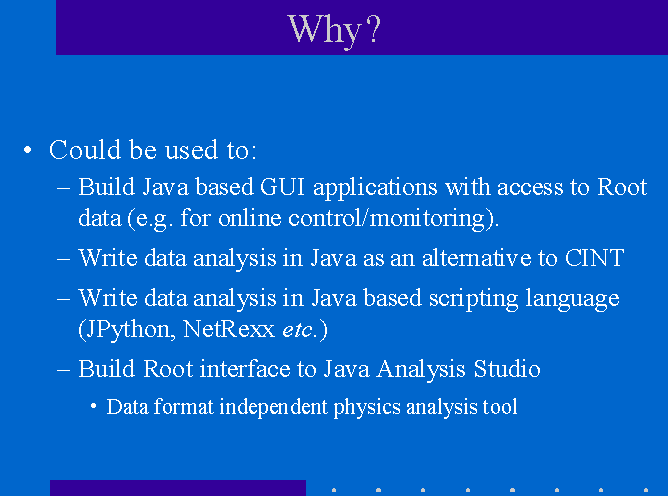 Why?

• Could be used to:
– Build Java based GUI applications with access to Root data (e.g. for online control/monitoring).
– Write data analysis in Java as an alternative to CINT
– Write data analysis in Java based scripting language (JPython, NetRexx etc.)
– Build Root interface to Java Analysis Studio
• Data format independent physics analysis tool